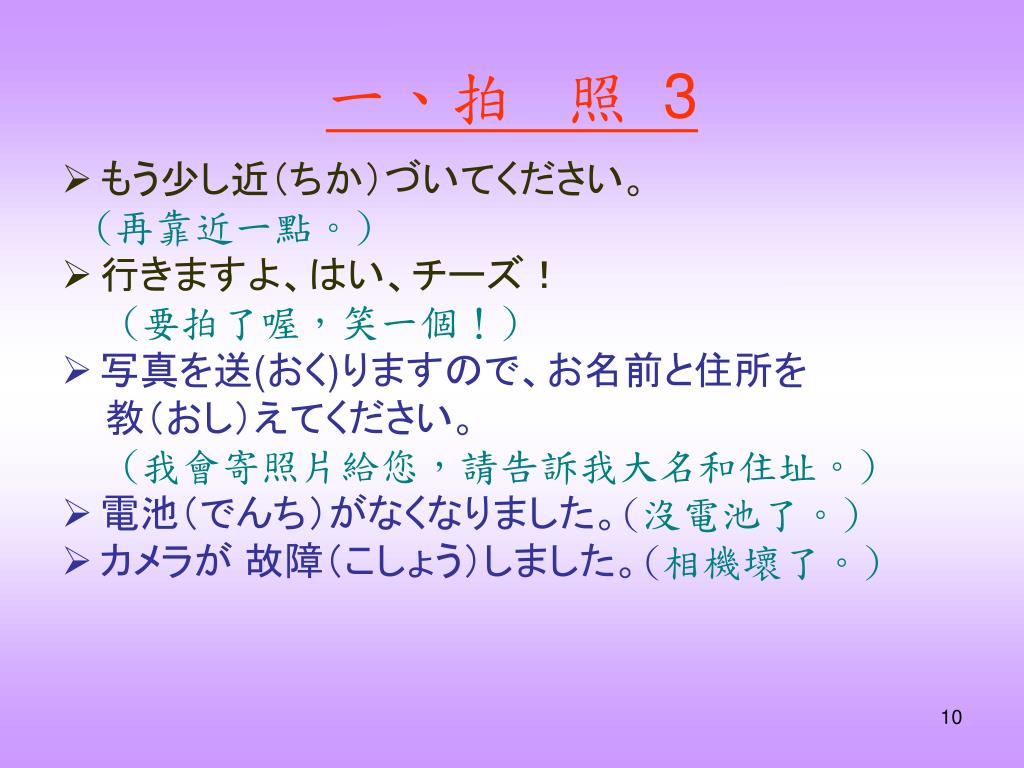 一、拍　照 3

➢ もう少し近（ちか）づいてください。
（再靠近一點。）

➢ 行きますよ、はい、チーズ！
（要拍了喔，笑一個！）

➢ 写真を送(おく)りますので、お名前と住所を教（おし）えてください。
（我會寄照片給您，請告訴我大名和住址。）

➢ 電池（でんち）がなくなりました。（沒電池了。）

➢ カメラが 故障（こしょう）しました。（相機壞了。）

10